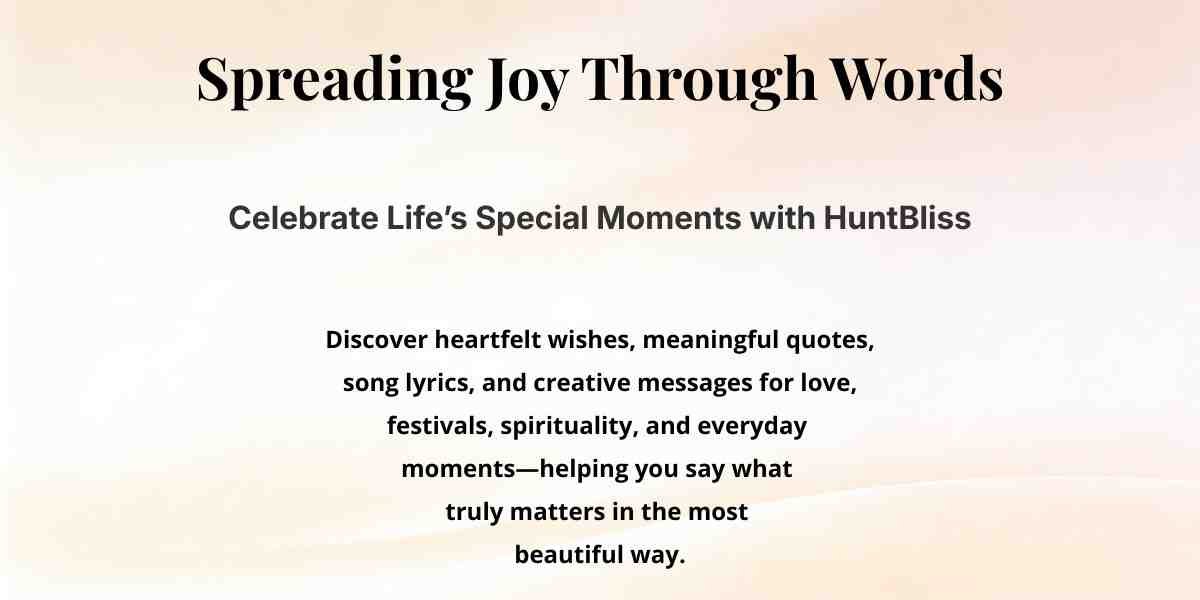 Spreading Joy Through Words

Celebrate Life’s Special Moments with HuntBliss

Discover heartfelt wishes, meaningful quotes, song lyrics, and creative messages for love, festivals, spirituality, and everyday moments—helping you say what truly matters in the most beautiful way.